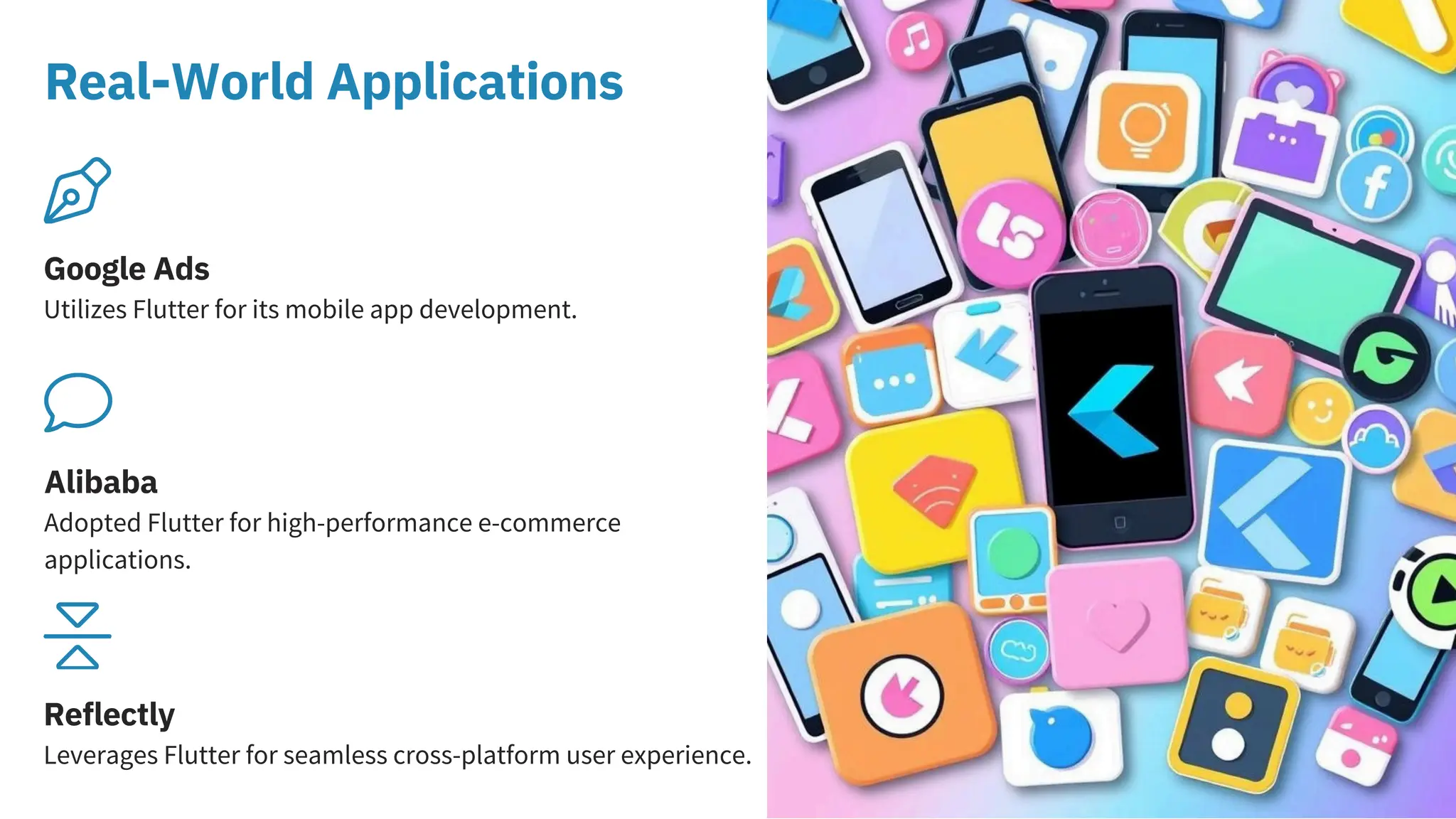 Real-World Applications

Google Ads

Utilizes Flutter for its mobile app development.

Alibaba

Adopted Flutter for high-performance e-commerce applications.

Reflectly

Leverages Flutter for seamless cross-platform user experience.